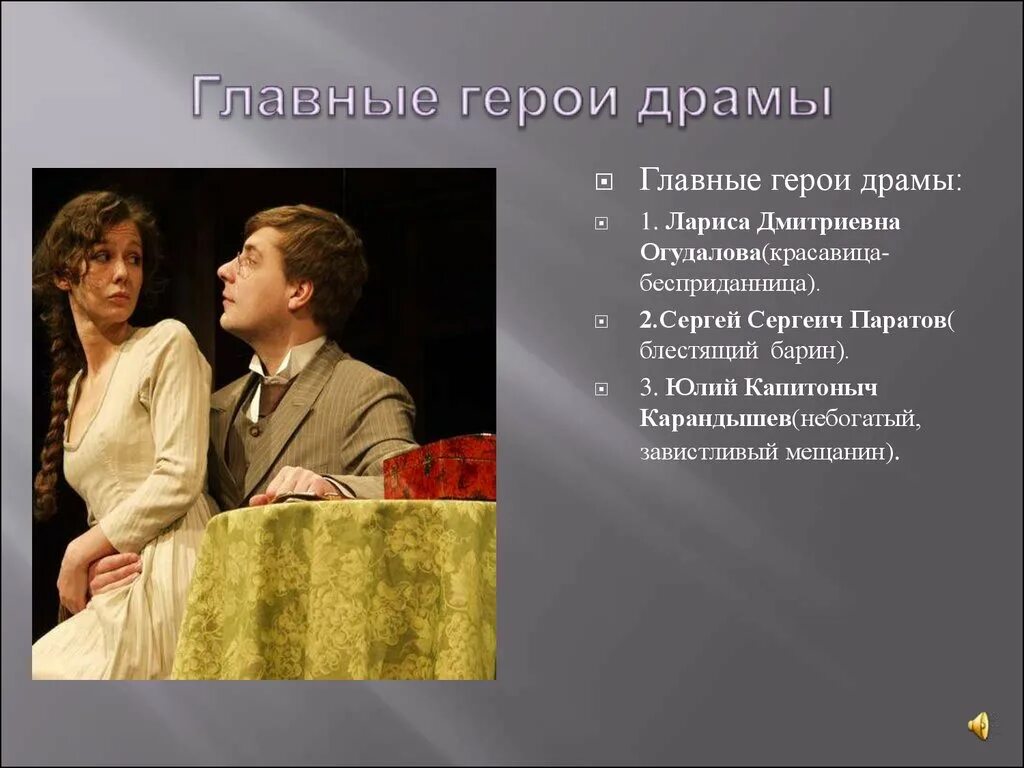 Главные герои драмы

Главные герои драмы:

1. Лариса Дмитриевна Огудалова(красавица-бесприданница).

2.Сергей Сергеич Паратов( блестящий барин).

3. Юлий Капитоныч Карандышев(небогатый, завистливый мещанин).